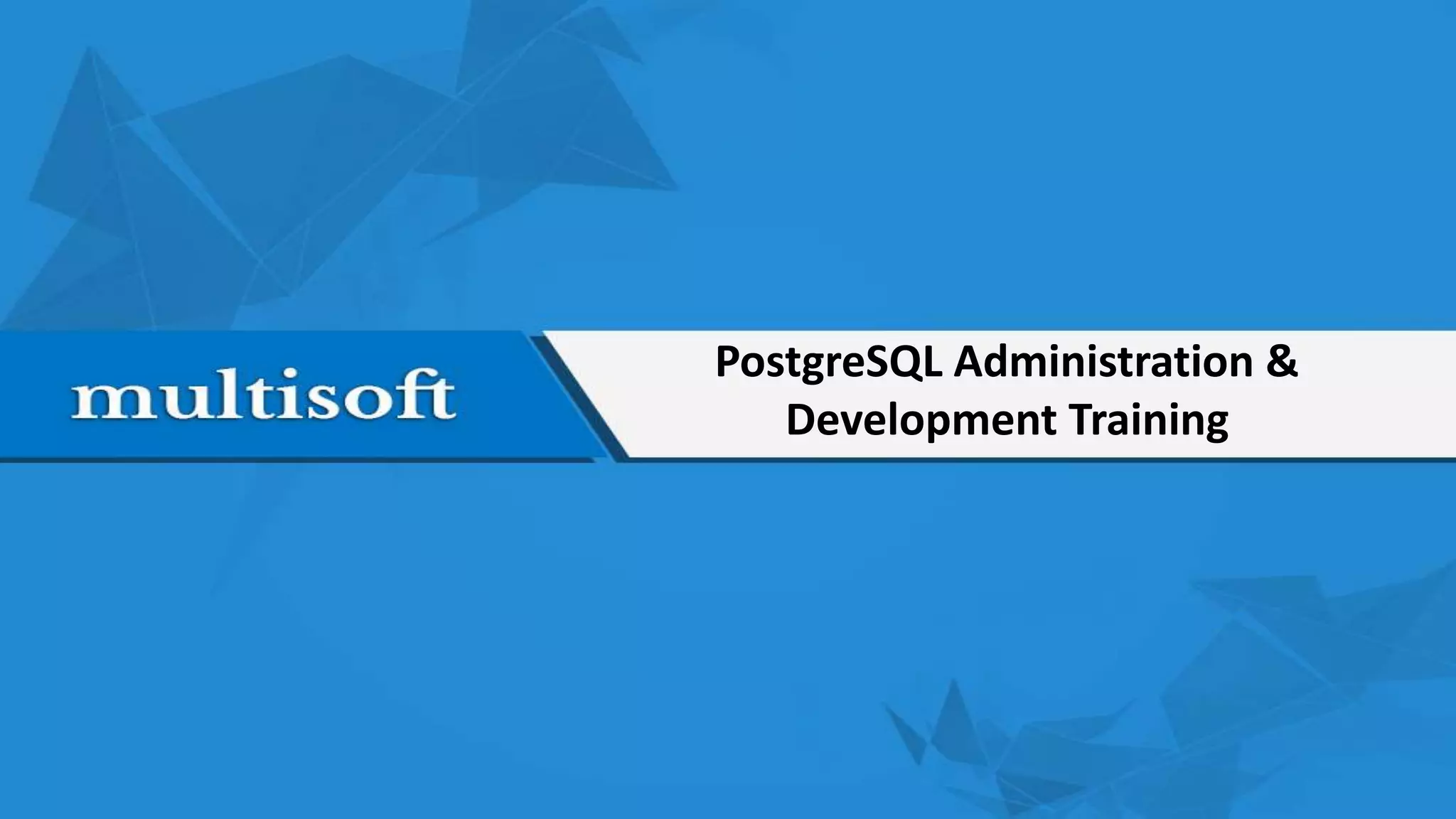 multisoft

PostgreSQL Administration & Development Training